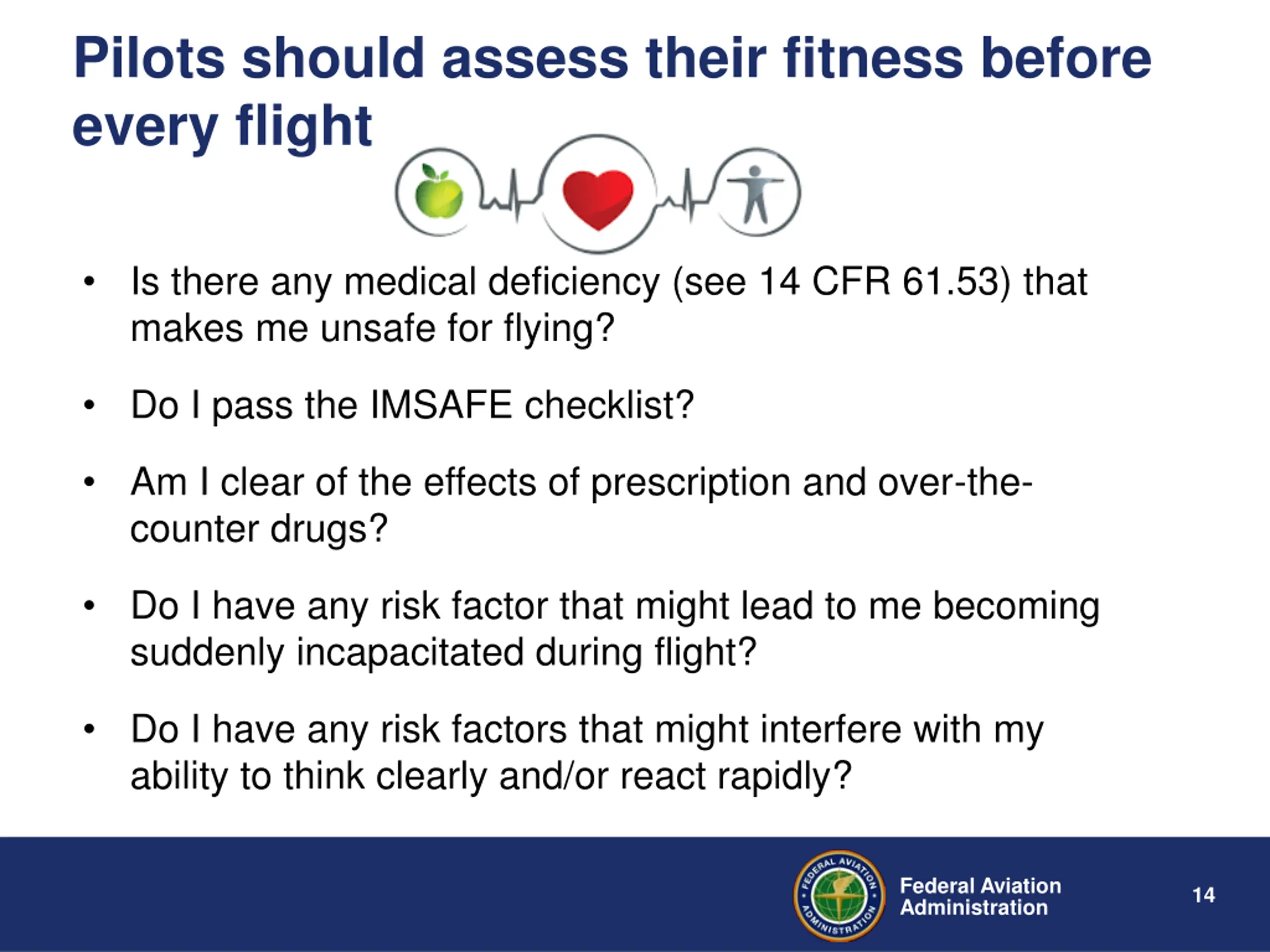 Pilots should assess their fitness before every flight

• Is there any medical deficiency (see 14 CFR 61.53) that makes me unsafe for flying?

• Do I pass the IMSAFE checklist?

• Am I clear of the effects of prescription and over-the-counter drugs?

• Do I have any risk factor that might lead to me becoming suddenly incapacitated during flight?

• Do I have any risk factors that might interfere with my ability to think clearly and/or react rapidly?

FEDERAL AVIATION ADMINISTRATION

Federal Aviation Administration

14